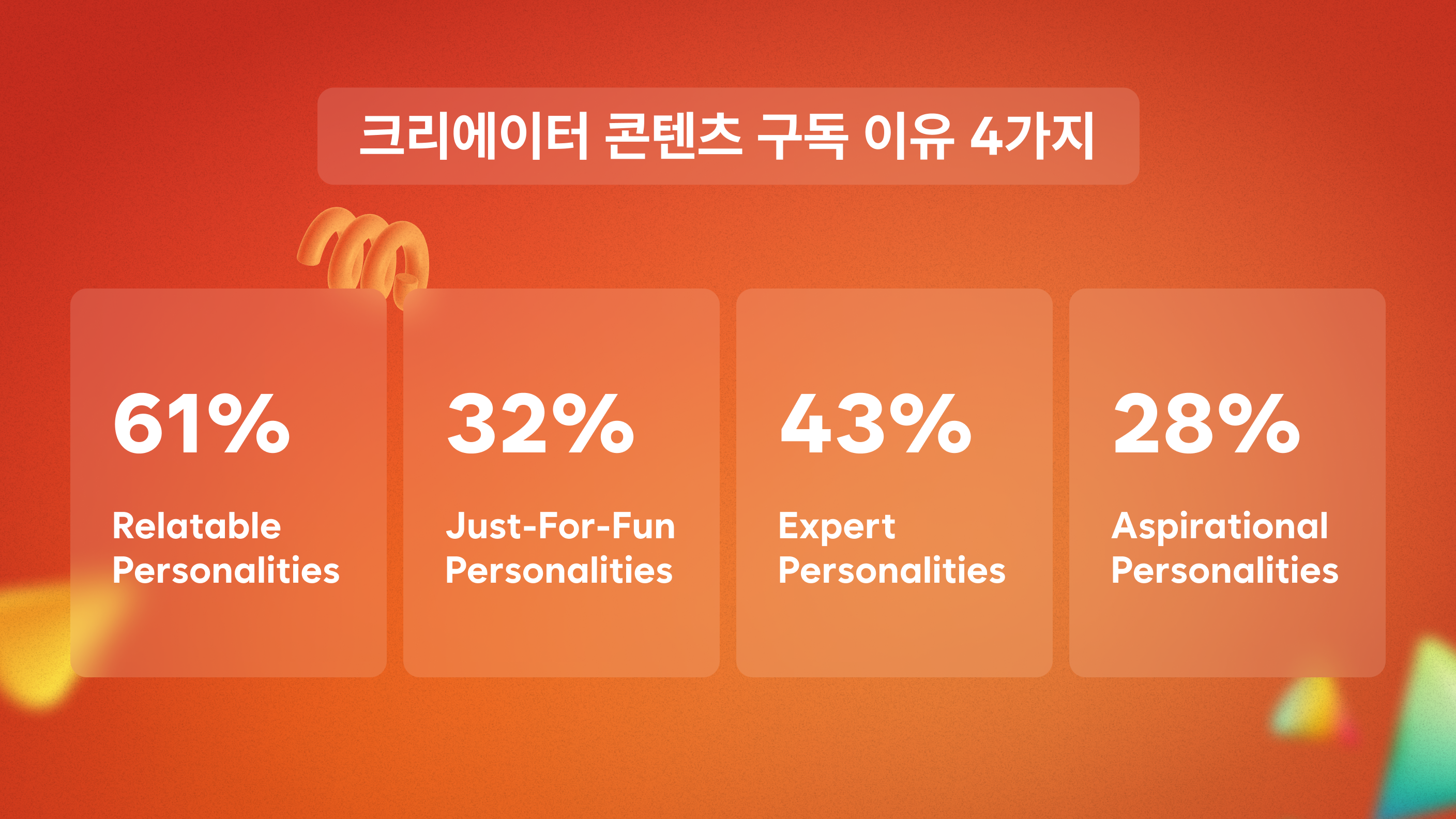 크리에이터 콘텐츠 구독 이유 4가지

61%

Relatable Personalities

32%

Just-For-Fun Personalities

43%

Expert Personalities

28%

Aspirational Personalities